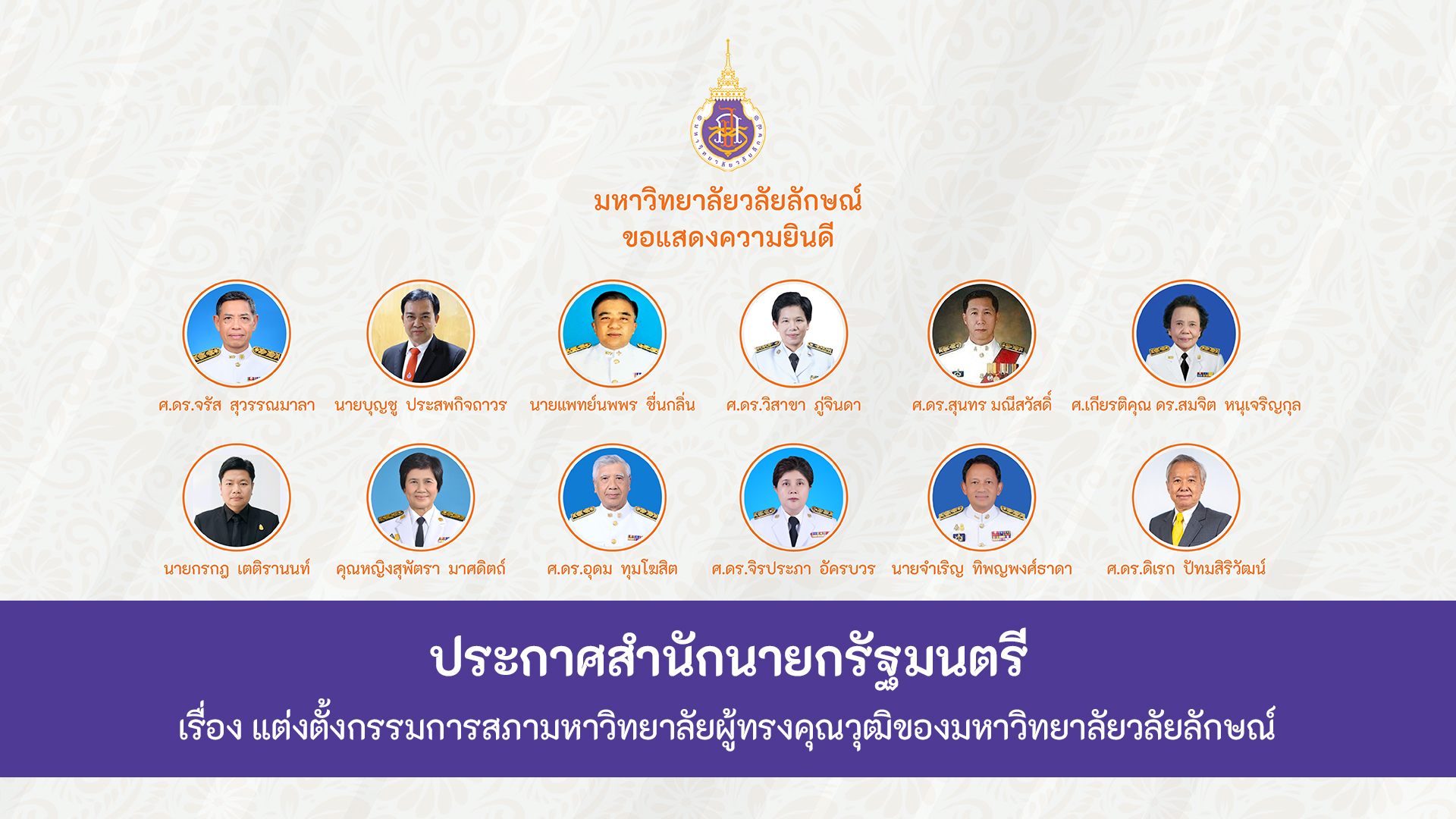 มหาวิทยาลัยวลัยลักษณ์
ขอแสดงความยินดี

ศ.ดร.จรัส สุวรรณมาลา
นายบุญชู ประสพกิจถาวร
นายแพทย์นพพร ชื่นกลิ่น
ศ.ดร.วิสาขา ภู่จินดา
ศ.ดร.สุนทร มณีสวัสดิ์
ศ.เกียรติคุณ ดร.สมจิต หนุเจริญกุล

นายกรกฎ เตติรานนท์
คุณหญิงสุพัตรา มาศดิตถ์
ศ.ดร.อุดม ทุมโฆสิต
ศ.ดร.จิรประภา อัครบวร
นายจำเริญ ทิพญพงศ์ธาดา
ศ.ดร.ดิเรก ปัทมสิริวัฒน์

ประกาศสำนักนายกรัฐมนตรี
เรื่อง แต่งตั้งกรรมการสภามหาวิทยาลัยผู้ทรงคุณวุฒิของมหาวิทยาลัยวลัยลักษณ์